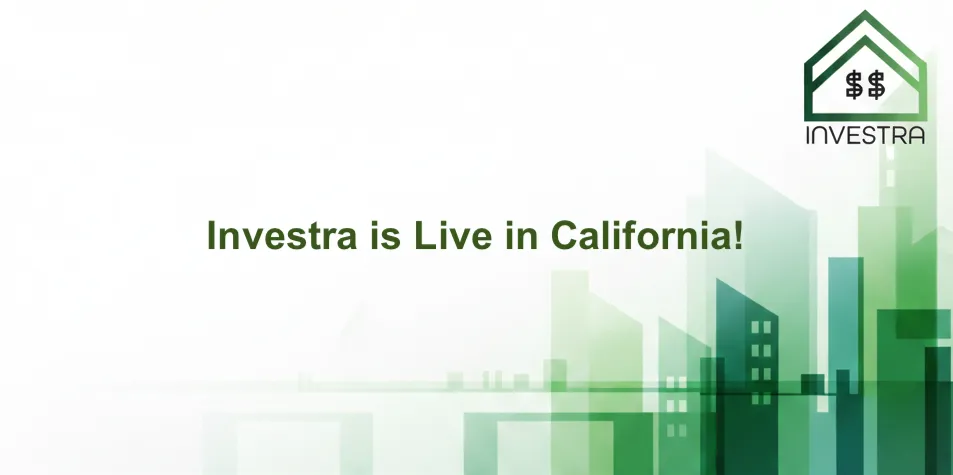 $$
INVESTRA

Investra is Live in California!